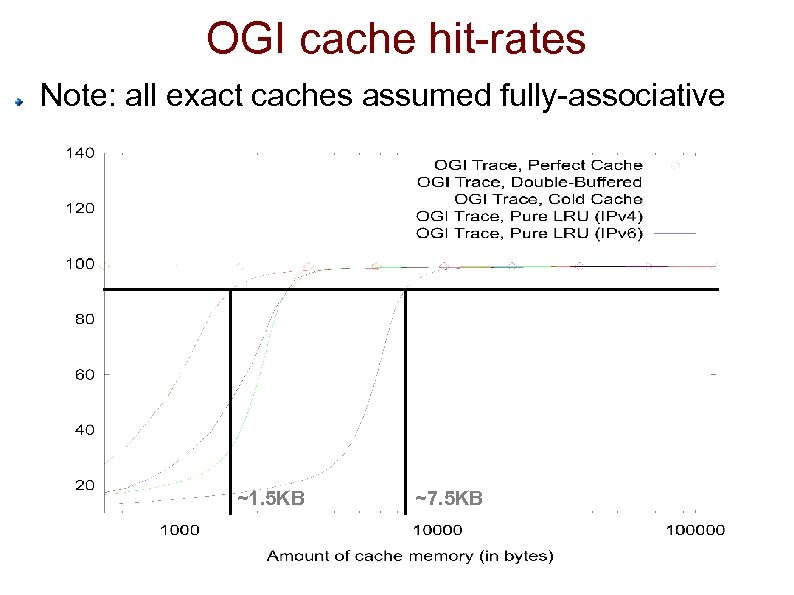 OGI cache hit-rates

Note: all exact caches assumed fully-associative

140
120
100
80
60
40
20

OGI Trace, Perfect Cache
OGI Trace, Double-Buffered
OGI Trace, Cold Cache
OGI Trace, Pure LRU (IPv4)
OGI Trace, Pure LRU (IPv6)

~1.5KB
~7.5KB

1000
10000
100000

Amount of cache memory (in bytes)